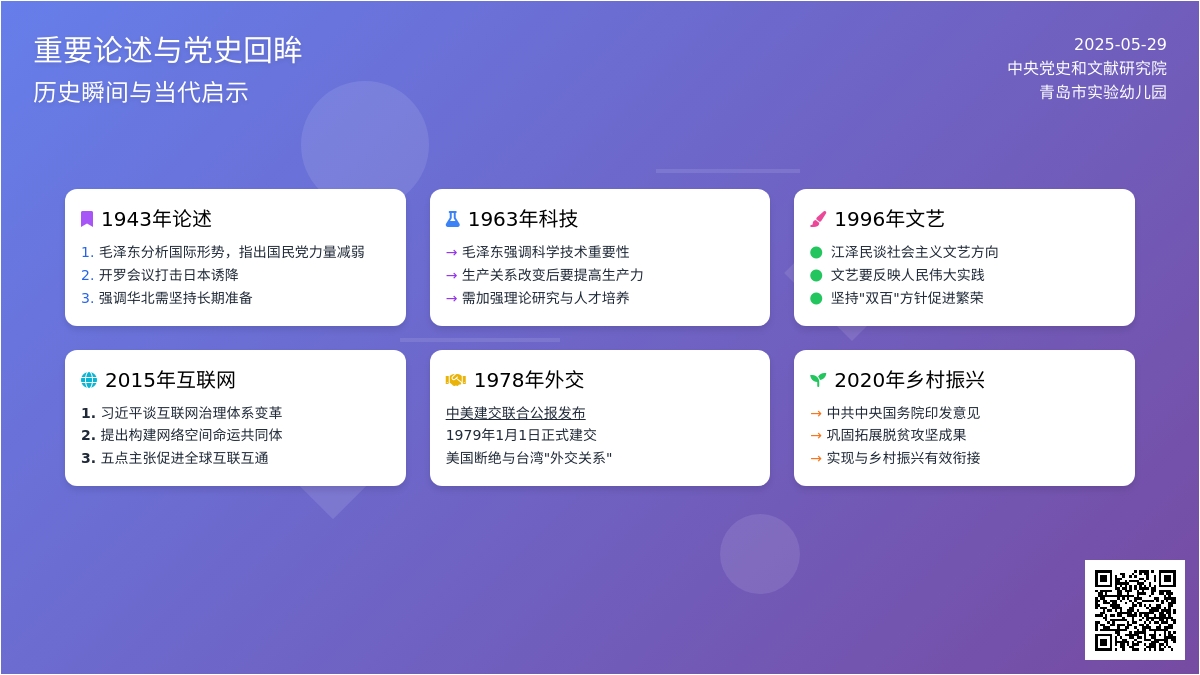 重要论述与党史回眸
历史瞬间与当代启示

2025-05-29
中央党史和文献研究院
青岛市实验幼儿园

1943年论述
1. 毛泽东分析国际形势，指出国民党力量减弱
2. 开罗会议打击日本诱降
3. 强调华北需坚持长期准备

1963年科技
→ 毛泽东强调科学技术重要性
→ 生产关系改变后要提高生产力
→ 需加强理论研究与人才培养

1996年文艺
江泽民谈社会主义文艺方向
文艺要反映人民伟大实践
坚持"双百"方针促进繁荣

2015年互联网
1. 习近平谈互联网治理体系变革
2. 提出构建网络空间命运共同体
3. 五点主张促进全球互联互通

1978年外交
中美建交联合公报发布
1979年1月1日正式建交
美国断绝与台湾"外交关系"

2020年乡村振兴
→ 中共中央国务院印发意见
→ 巩固拓展脱贫攻坚成果
→ 实现与乡村振兴有效衔接